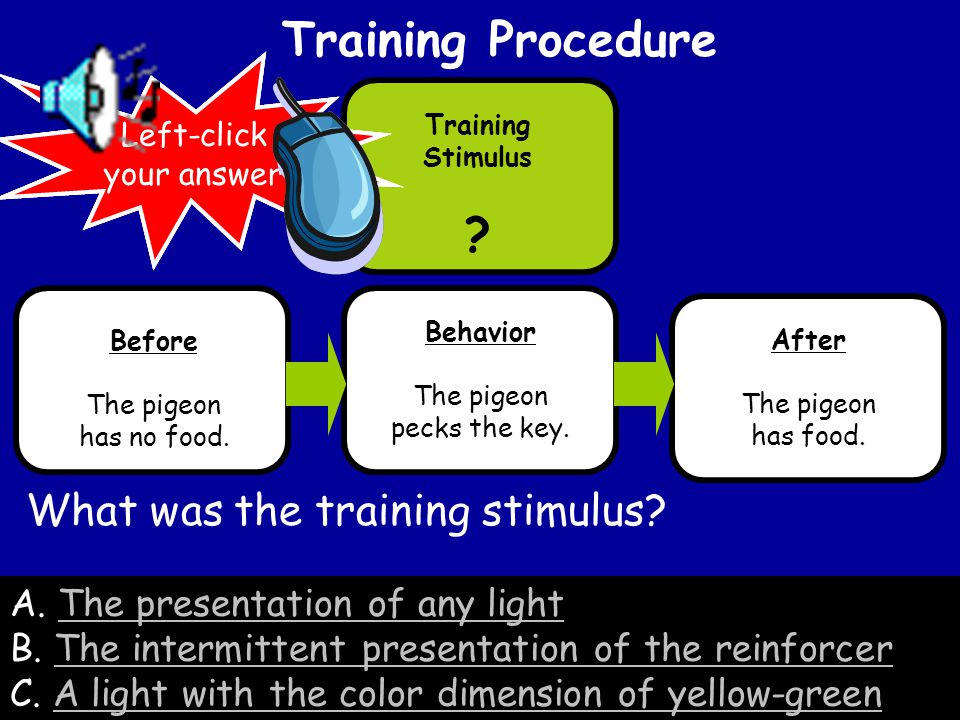 Training Procedure

Left-click your answer

Training Stimulus

?

Before

The pigeon has no food.

Behavior

The pigeon pecks the key.

After

The pigeon has food.

What was the training stimulus?

A. The presentation of any light
B. The intermittent presentation of the reinforcer
C. A light with the color dimension of yellow-green